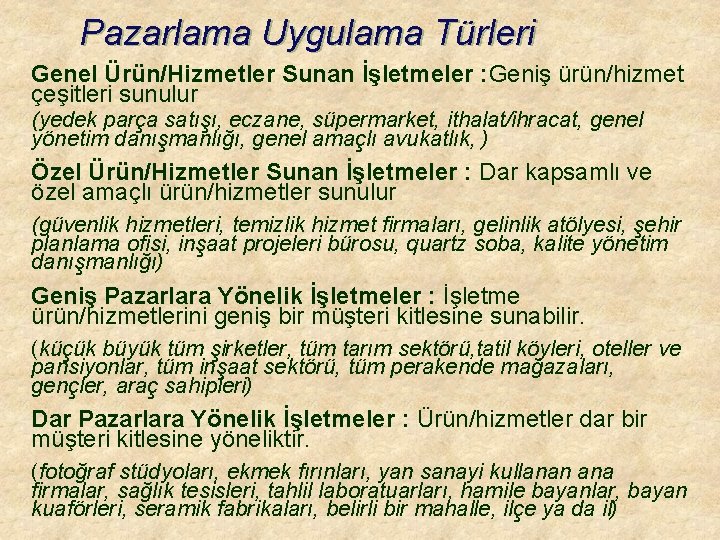 Pazarlama Uygulama Türleri

Genel Ürün/Hizmetler Sunan İşletmeler :Geniş ürün/hizmet çeşitleri sunulur

(yedek parça satışı, eczane, süpermarket, ithalat/ihracat, genel yönetim danışmanlığı, genel amaçlı avukatlık, )

Özel Ürün/Hizmetler Sunan İşletmeler : Dar kapsamlı ve özel amaçlı ürün/hizmetler sunulur

(güvenlik hizmetleri, temizlik hizmet firmaları, gelinlik atölyesi, şehir planlama ofisi, inşaat projeleri bürosu, quartz soba, kalite yönetim danışmanlığı)

Geniş Pazarlara Yönelik İşletmeler : İşletme ürün/hizmetlerini geniş bir müşteri kitlesine sunabilir.

(küçük büyük tüm şirketler, tüm tarım sektörü,tatil köyleri, oteller ve pansiyonlar, tüm inşaat sektörü, tüm perakende mağazaları, gençler, araç sahipleri)

Dar Pazarlara Yönelik İşletmeler : Ürün/hizmetler dar bir müşteri kitlesine yöneliktir.

(fotoğraf stüdyoları, ekmek fırınları, yan sanayi kullanan ana firmalar, sağlık tesisleri, tahlil laboratuarları, hamile bayanlar, bayan kuaförleri, seramik fabrikaları, belirli bir mahalle, ilçe ya da il)